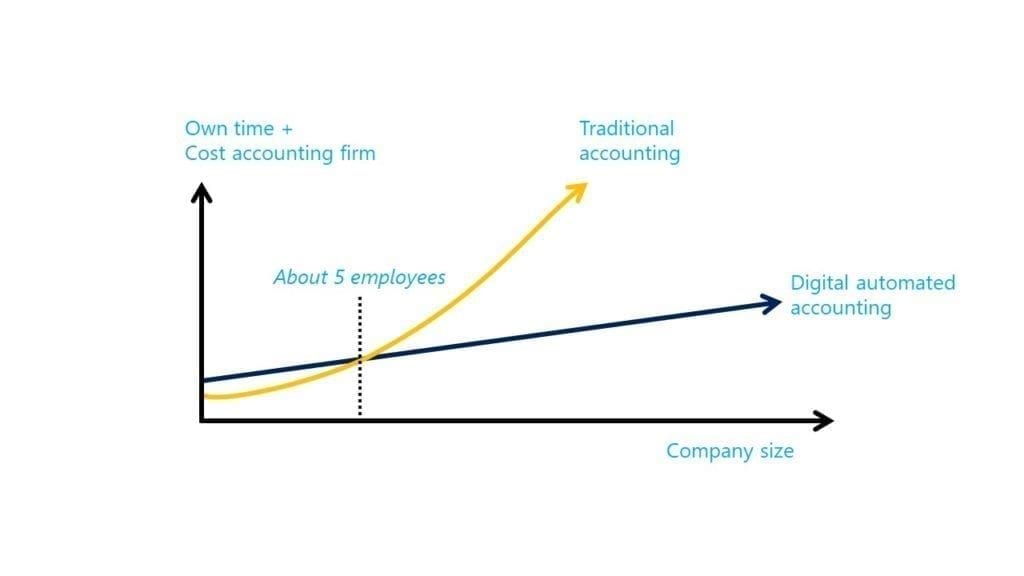 Own time +
Cost accounting firm

Traditional
accounting

About 5 employees

Digital automated
accounting

Company size